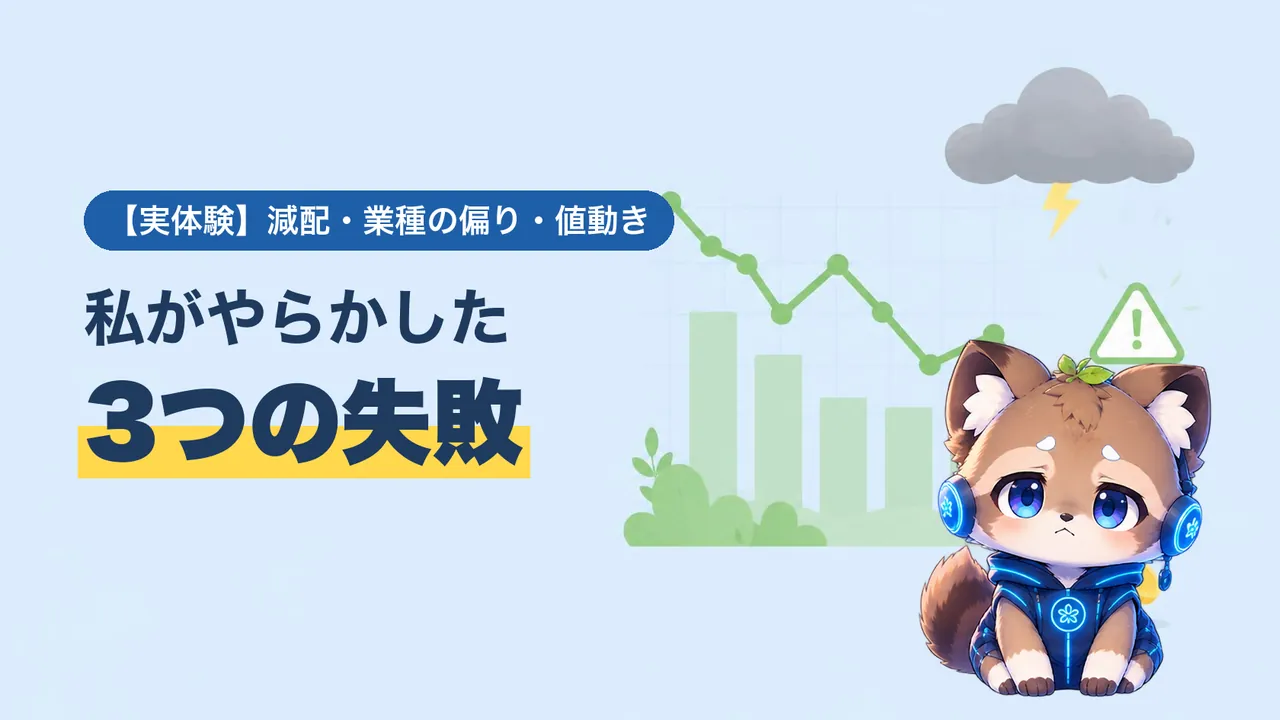 【実体験】減配・業種の偏り・値動き

私がやらかした

3つの失敗